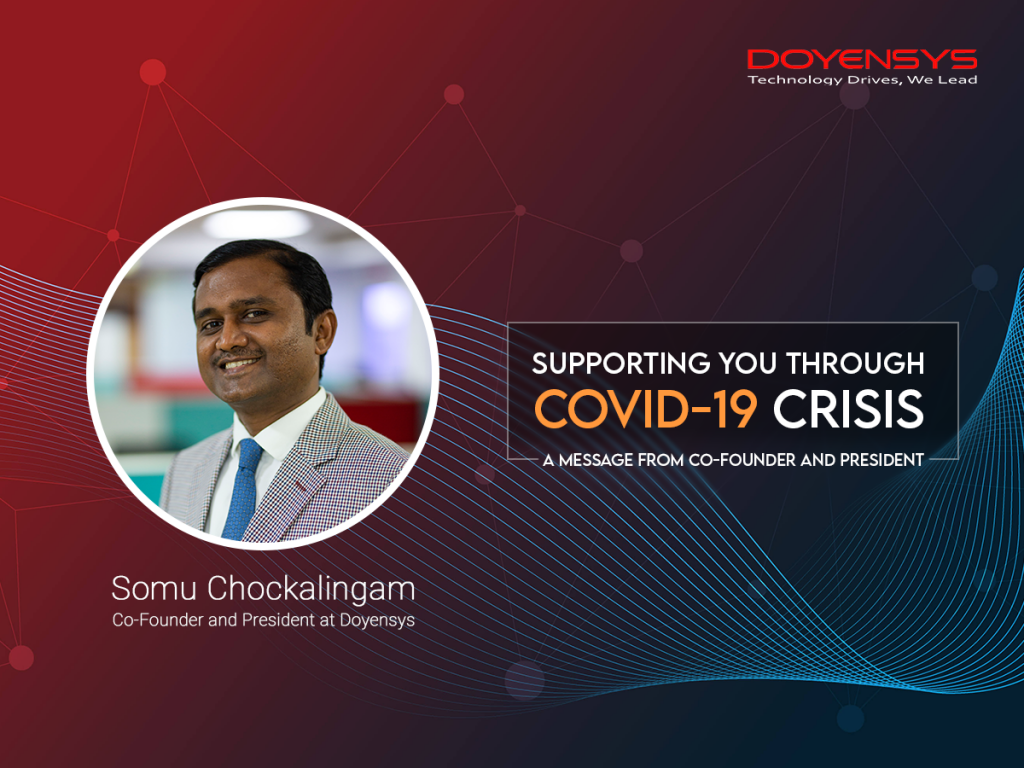 DOYENSYS
Technology Drives, We Lead

SUPPORTING YOU THROUGH
COVID-19 CRISIS
A MESSAGE FROM CO-FOUNDER AND PRESIDENT

Somu Chockalingam
Co-Founder and President at Doyensys